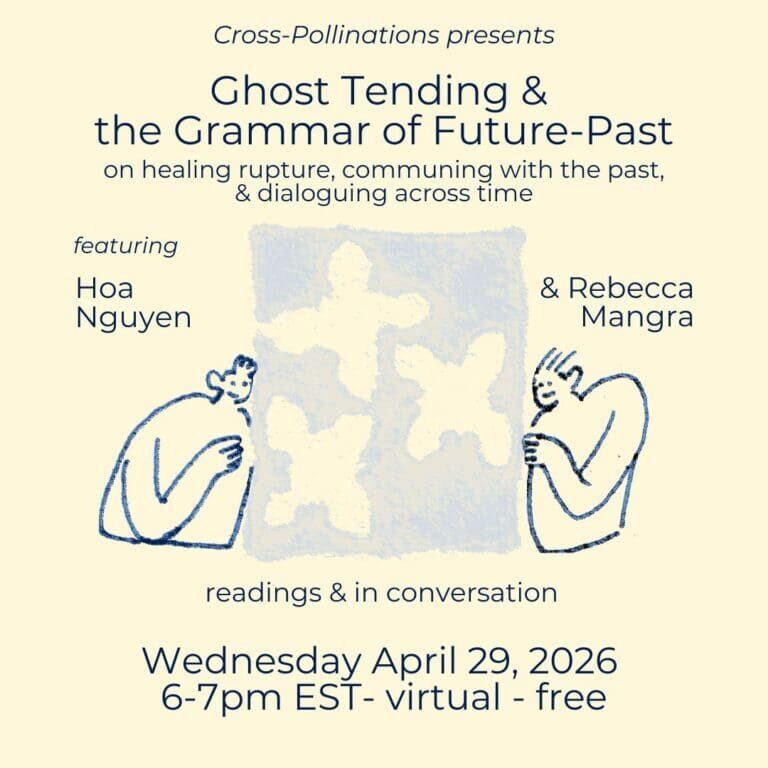 Cross-Pollinations presents

Ghost Tending & the Grammar of Future-Past

on healing rupture, communing with the past, & dialoguing across time

featuring

Hoa Nguyen

& Rebecca Mangra

readings & in conversation

Wednesday April 29, 2026
6-7pm EST- virtual - free